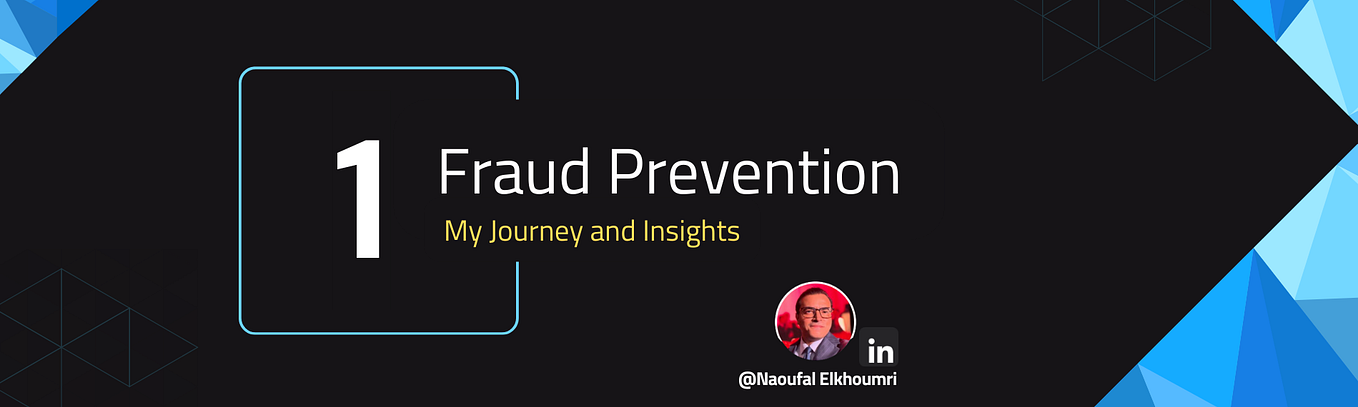 1

Fraud Prevention

My Journey and Insights

in

@Naoufal Elkhoumri